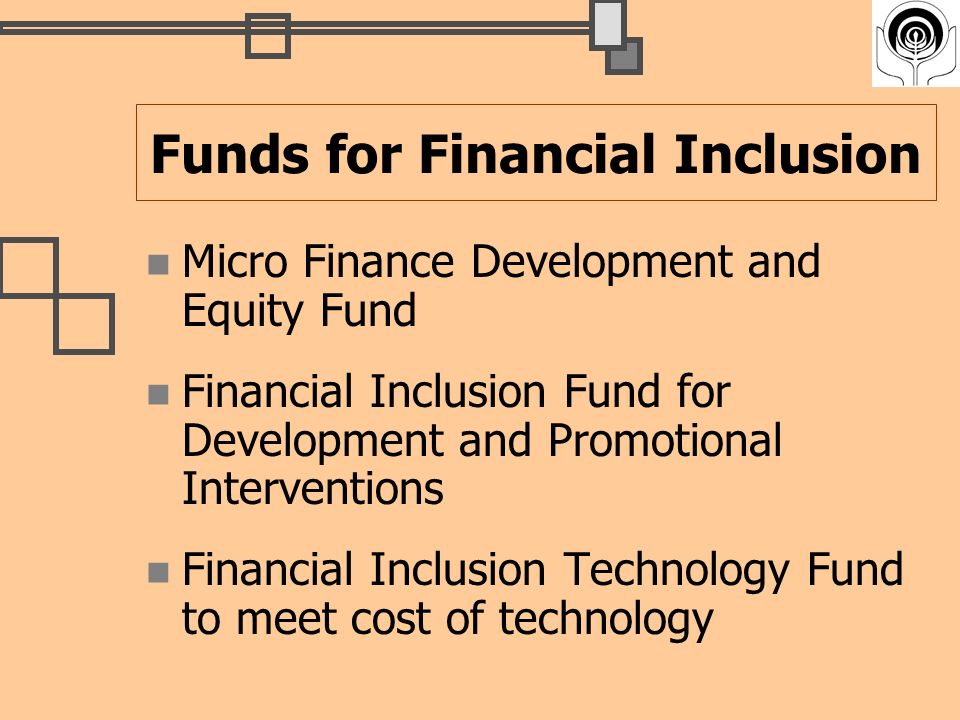 Funds for Financial Inclusion

Micro Finance Development and Equity Fund

Financial Inclusion Fund for Development and Promotional Interventions

Financial Inclusion Technology Fund to meet cost of technology